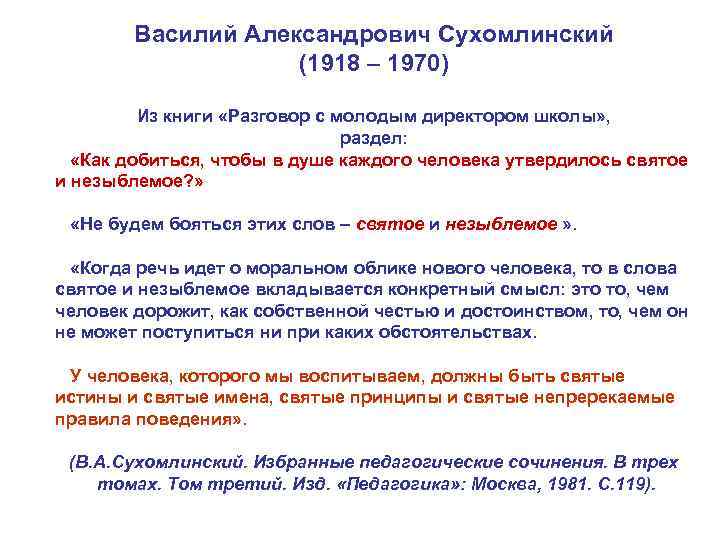 Василий Александрович Сухомлинский
(1918 – 1970)

Из книги «Разговор с молодым директором школы»,
раздел:
«Как добиться, чтобы в душе каждого человека утвердилось святое и незыблемое?»

«Не будем бояться этих слов – святое и незыблемое ».

«Когда речь идет о моральном облике нового человека, то в слова святое и незыблемое вкладывается конкретный смысл: это то, чем человек дорожит, как собственной честью и достоинством, то, чем он не может поступиться ни при каких обстоятельствах.

У человека, которого мы воспитываем, должны быть святые истины и святые имена, святые принципы и святые непререкаемые правила поведения».

(В.А.Сухомлинский. Избранные педагогические сочинения. В трех томах. Том третий. Изд. «Педагогика»: Москва, 1981. С.119).